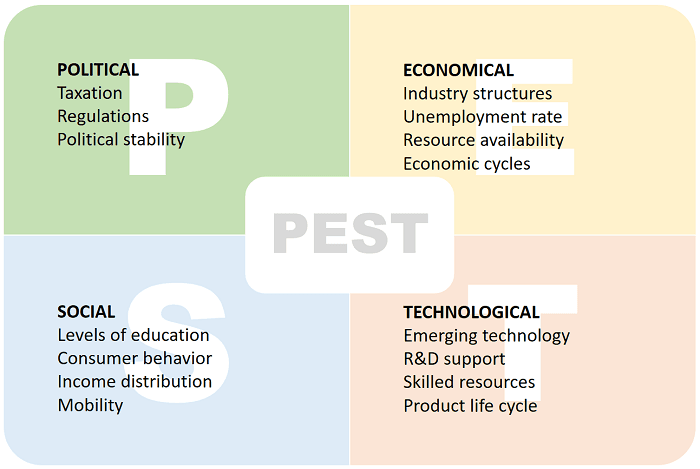 P
POLITICAL
Taxation
Regulations
Political stability

E
ECONOMICAL
Industry structures
Unemployment rate
Resource availability
Economic cycles

PEST

S
SOCIAL
Levels of education
Consumer behavior
Income distribution
Mobility

T
TECHNOLOGICAL
Emerging technology
R&D support
Skilled resources
Product life cycle